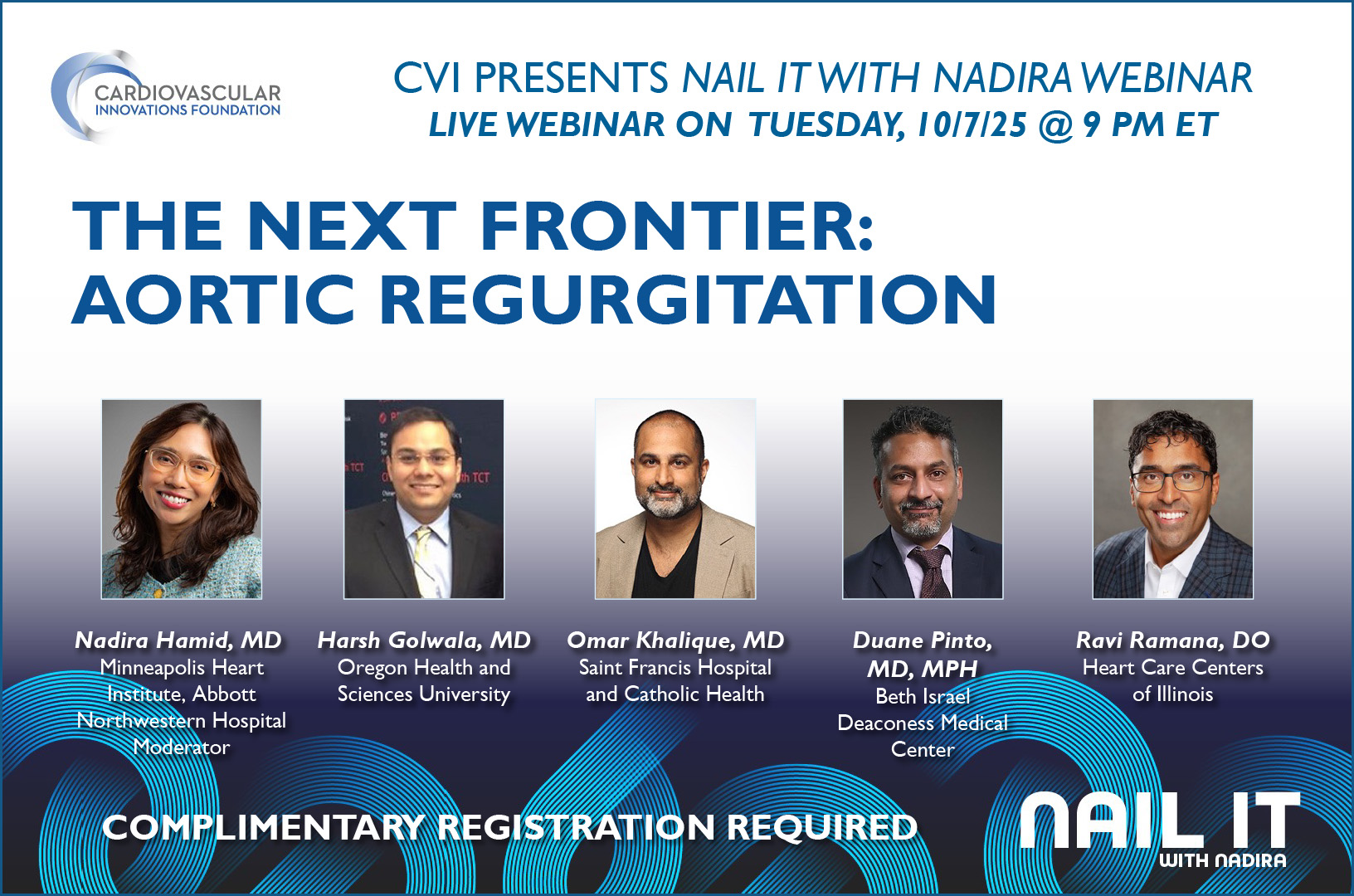 CARDIOVASCULAR INNOVATIONS FOUNDATION

CVI PRESENTS NAIL IT WITH NADIRA WEBINAR
LIVE WEBINAR ON TUESDAY, 10/7/25 @ 9 PM ET

THE NEXT FRONTIER: AORTIC REGURGITATION

Nadira Hamid, MD
Minneapolis Heart Institute, Abbott Northwestern Hospital
Moderator

Harsh Golwala, MD
Oregon Health and Sciences University

Omar Khalique, MD
Saint Francis Hospital and Catholic Health

Duane Pinto, MD, MPH
Beth Israel Deaconess Medical Center

Ravi Ramana, DO
Heart Care Centers of Illinois

COMPLIMENTARY REGISTRATION REQUIRED

NAIL IT
WITH NADIRA